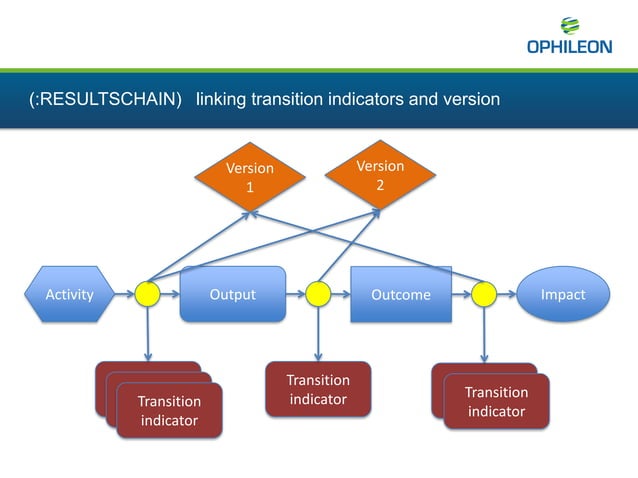 OPHILEON

(:RESULTSCHAIN) linking transition indicators and version

Version 1

Version 2

Activity

Output

Outcome

Impact

Transition indicator

Transition indicator

Transition indicator